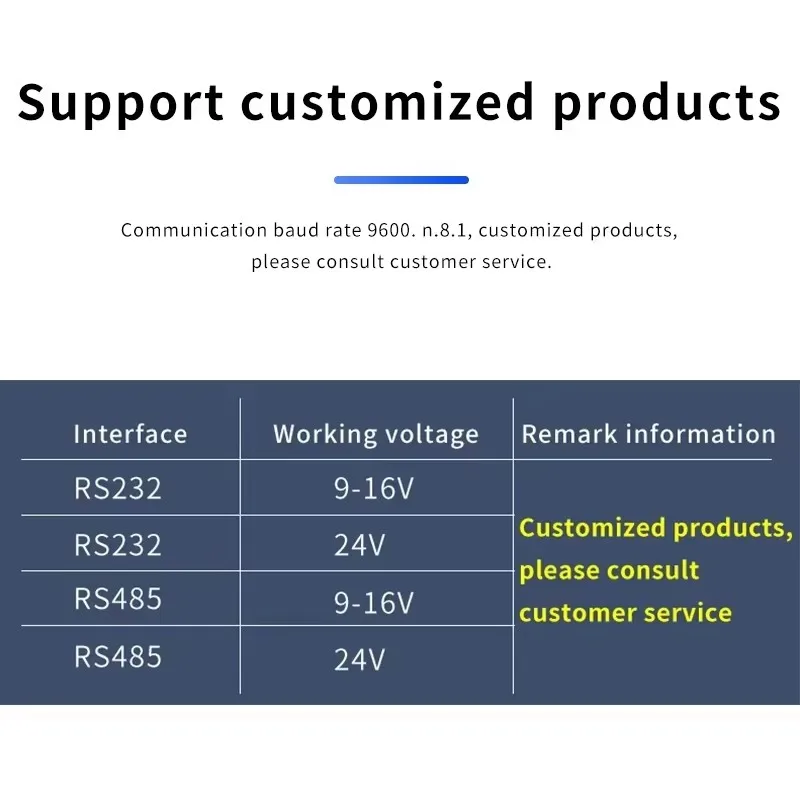 Support customized products

Communication baud rate 9600. n.8.1, customized products, please consult customer service.

| Interface | Working voltage | Remark information |
|---|---|---|
| RS232 | 9-16V | Customized products, please consult customer service |
| RS232 | 24V | |
| RS485 | 9-16V | |
| RS485 | 24V | |